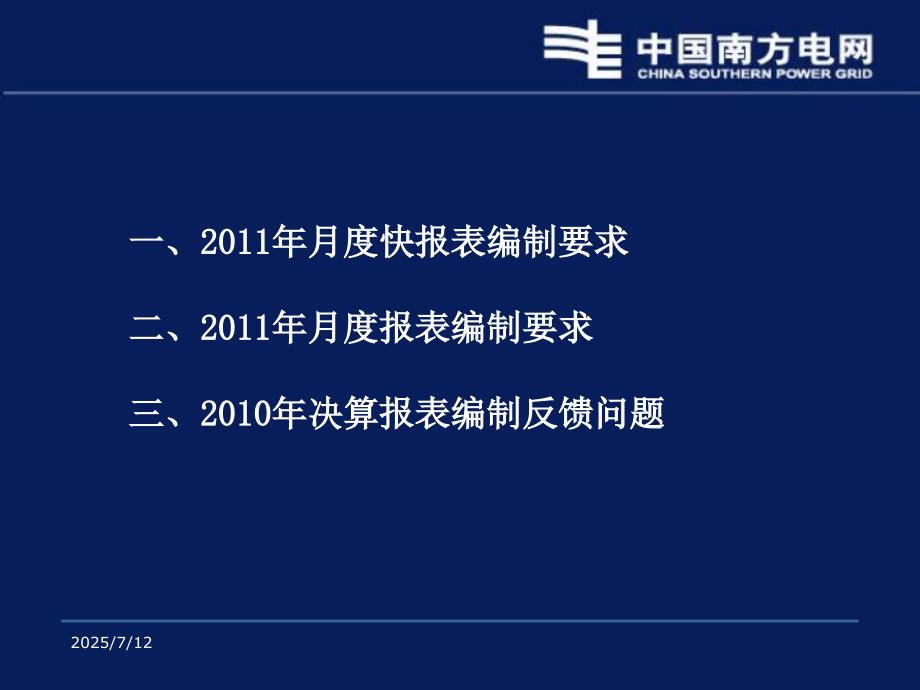 中国南方电网
CHINA SOUTHERN POWER GRID

一、2011年月度快报表编制要求

二、2011年月度报表编制要求

三、2010年决算报表编制反馈问题

2025/7/12